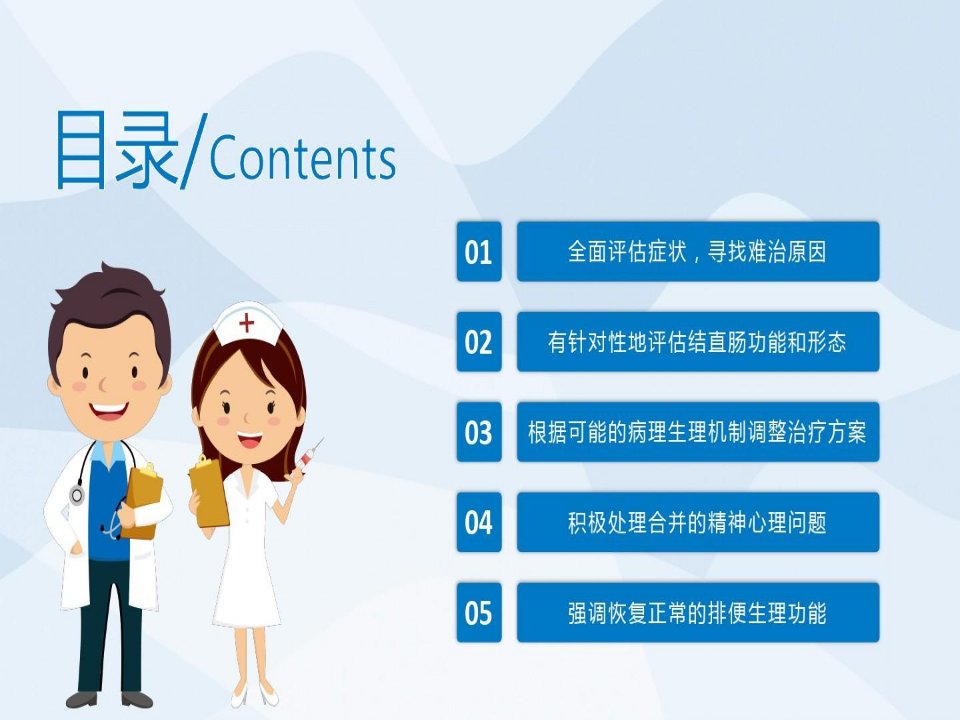 目录/Contents

01 全面评估症状，寻找难治原因

02 有针对性地评估结直肠功能和形态

03 根据可能的病理生理机制调整治疗方案

04 积极处理合并的精神心理问题

05 强调恢复正常的排便生理功能